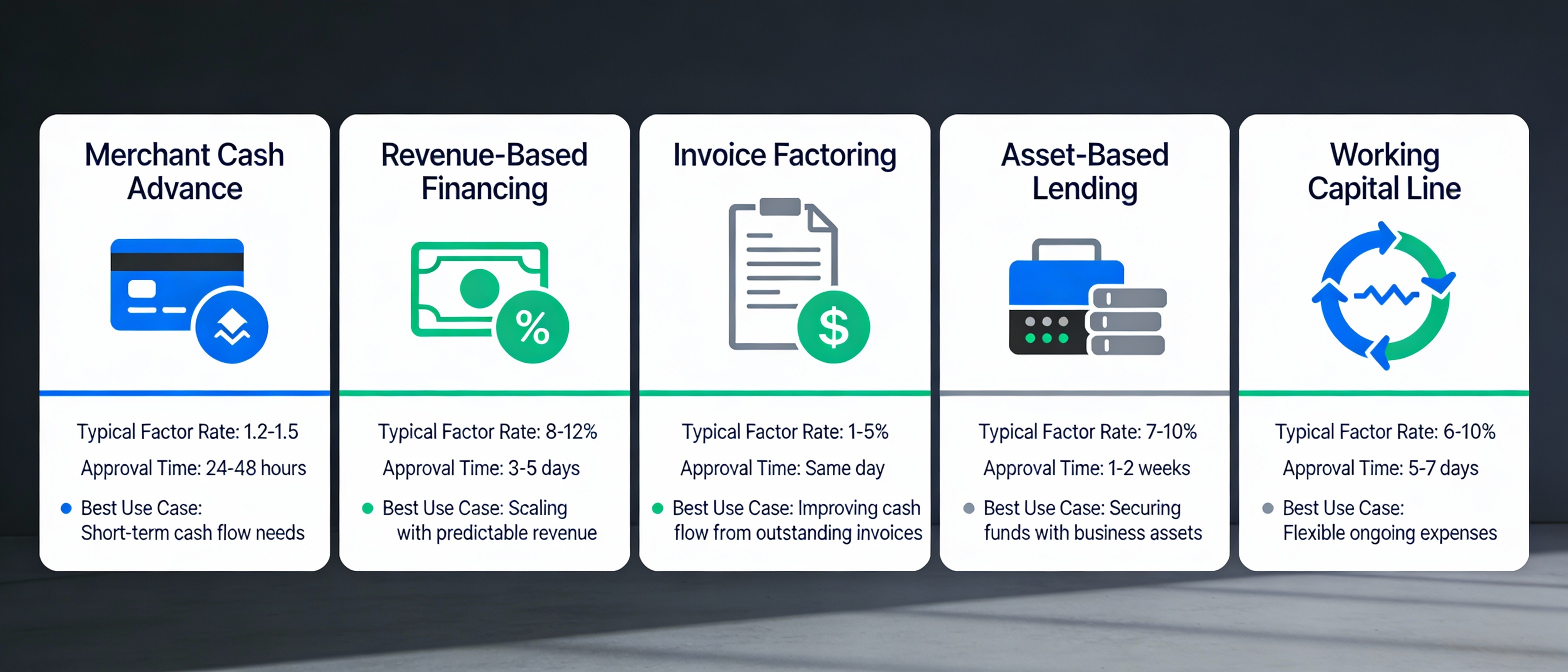 Merchant Cash Advance

Typical Factor Rate: 1.2-1.5

Approval Time: 24-48 hours

Best Use Case: Short-term cash flow needs

Revenue-Based Financing

%

Typical Factor Rate: 8-12%

Approval Time: 3-5 days

Best Use Case: Scaling with predictable revenue

Invoice Factoring

$

Typical Factor Rate: 1-5%

Approval Time: Same day

Best Use Case: Improving cash flow from outstanding invoices

Asset-Based Lending

Typical Factor Rate: 7-10%

Approval Time: 1-2 weeks

Best Use Case: Securing funds with business assets

Working Capital Line

Typical Factor Rate: 6-10%

Approval Time: 5-7 days

Best Use Case: Flexible ongoing expenses